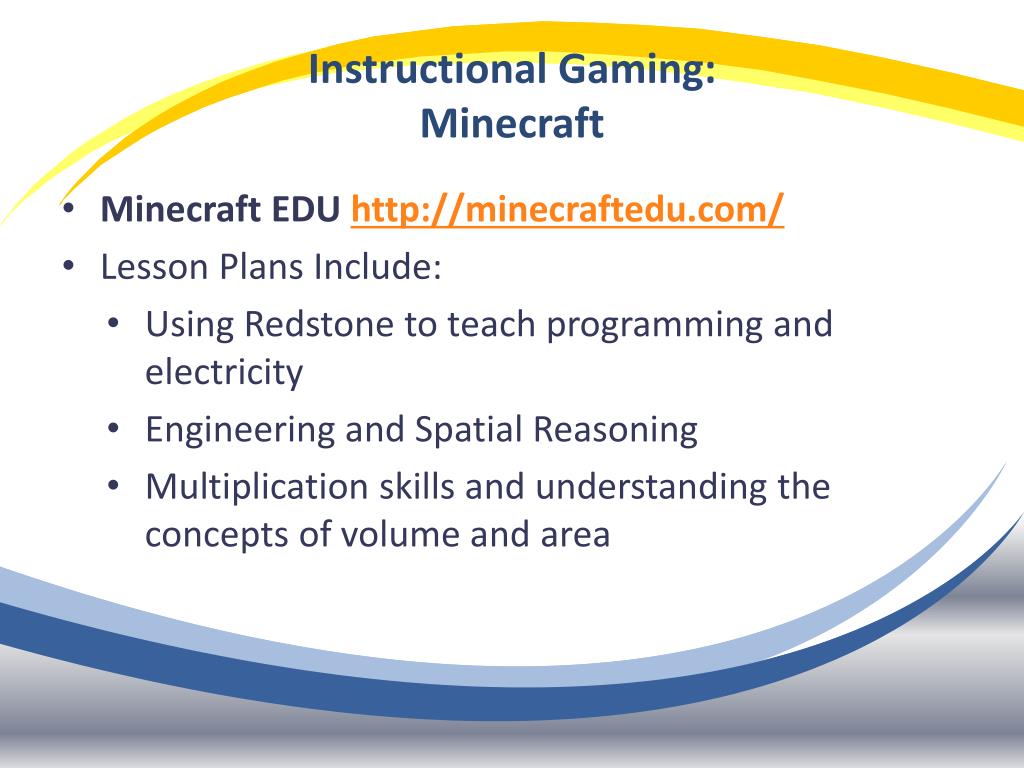 Instructional Gaming:
Minecraft

• Minecraft EDU http://minecraftedu.com/
• Lesson Plans Include:
  • Using Redstone to teach programming and electricity
  • Engineering and Spatial Reasoning
  • Multiplication skills and understanding the concepts of volume and area